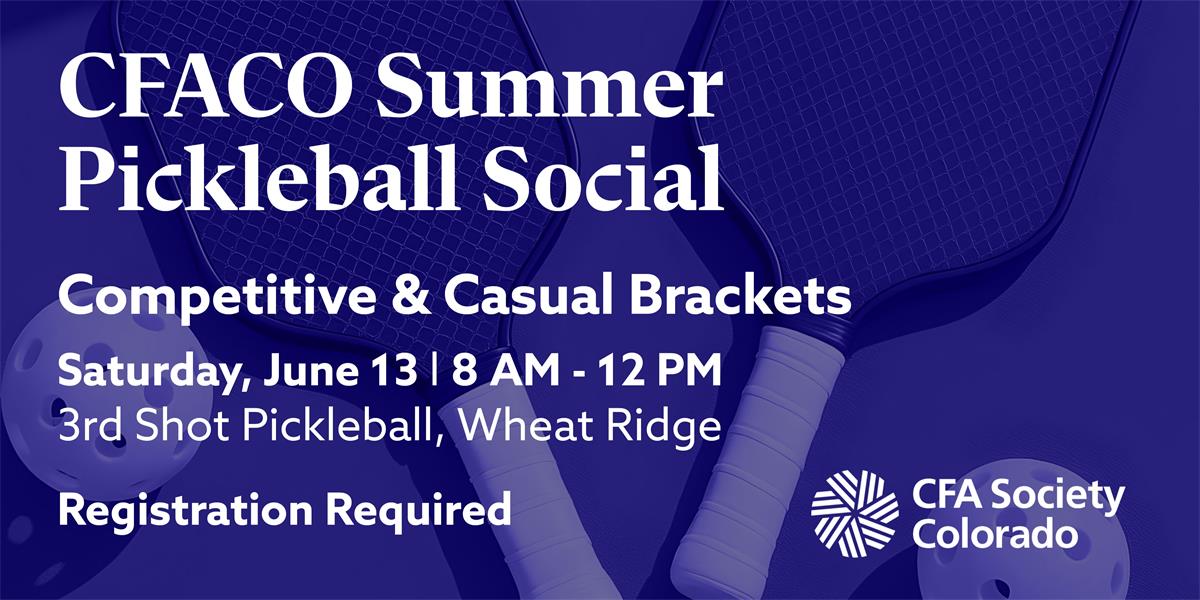 CFACO Summer Pickleball Social

Competitive & Casual Brackets

Saturday, June 13 | 8 AM - 12 PM
3rd Shot Pickleball, Wheat Ridge

Registration Required

CFA Society Colorado